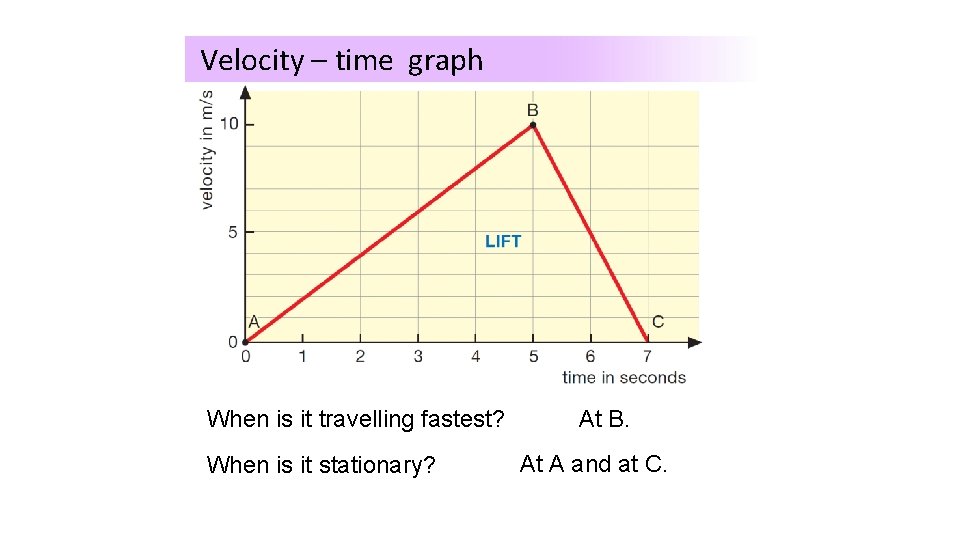 Velocity – time graph

velocity in m/s
10
5
0
B
LIFT
A
C
0 1 2 3 4 5 6 7
time in seconds

When is it travelling fastest? At B.

When is it stationary? At A and at C.